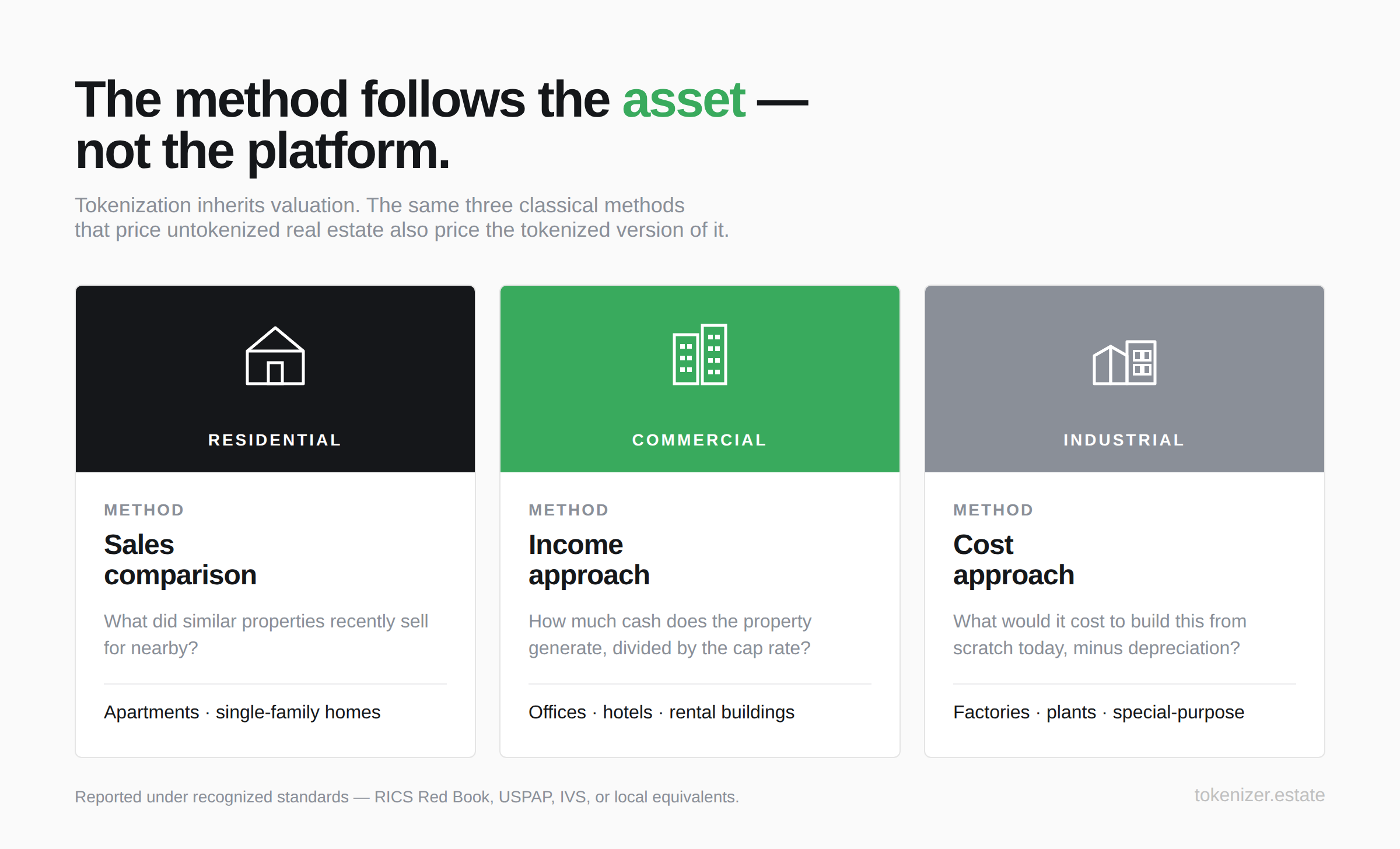 The method follows the asset — not the platform.

Tokenization inherits valuation. The same three classical methods that price untokenized real estate also price the tokenized version of it.

RESIDENTIAL

METHOD
Sales comparison

What did similar properties recently sell for nearby?

Apartments · single-family homes

COMMERCIAL

METHOD
Income approach

How much cash does the property generate, divided by the cap rate?

Offices · hotels · rental buildings

INDUSTRIAL

METHOD
Cost approach

What would it cost to build this from scratch today, minus depreciation?

Factories · plants · special-purpose

Reported under recognized standards — RICS Red Book, USPAP, IVS, or local equivalents.

tokenizer.estate